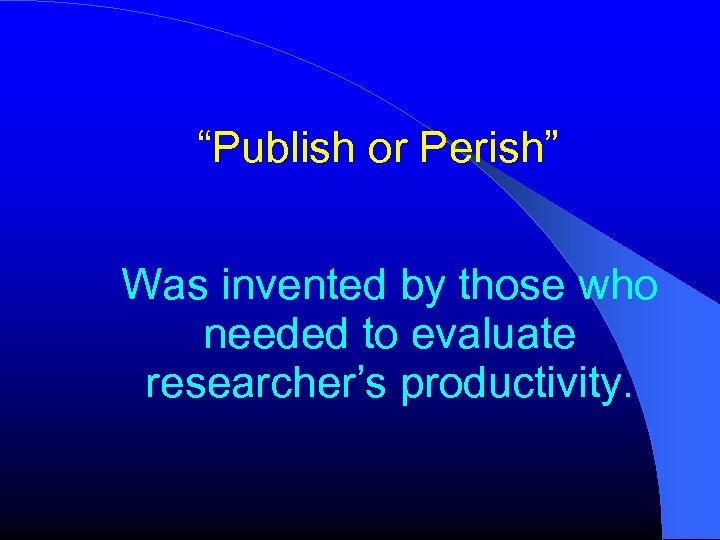 “Publish or Perish”

Was invented by those who needed to evaluate researcher’s productivity.